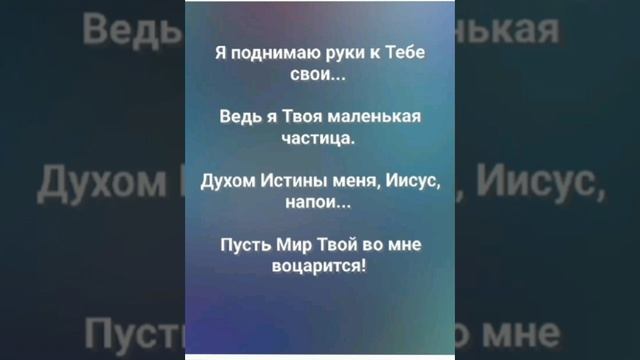 Я поднимаю руки к Тебе свои...

Ведь я Твоя маленькая частица.

Духом Истины меня, Иисус, напои...

Пусть Мир Твой во мне воцарится!